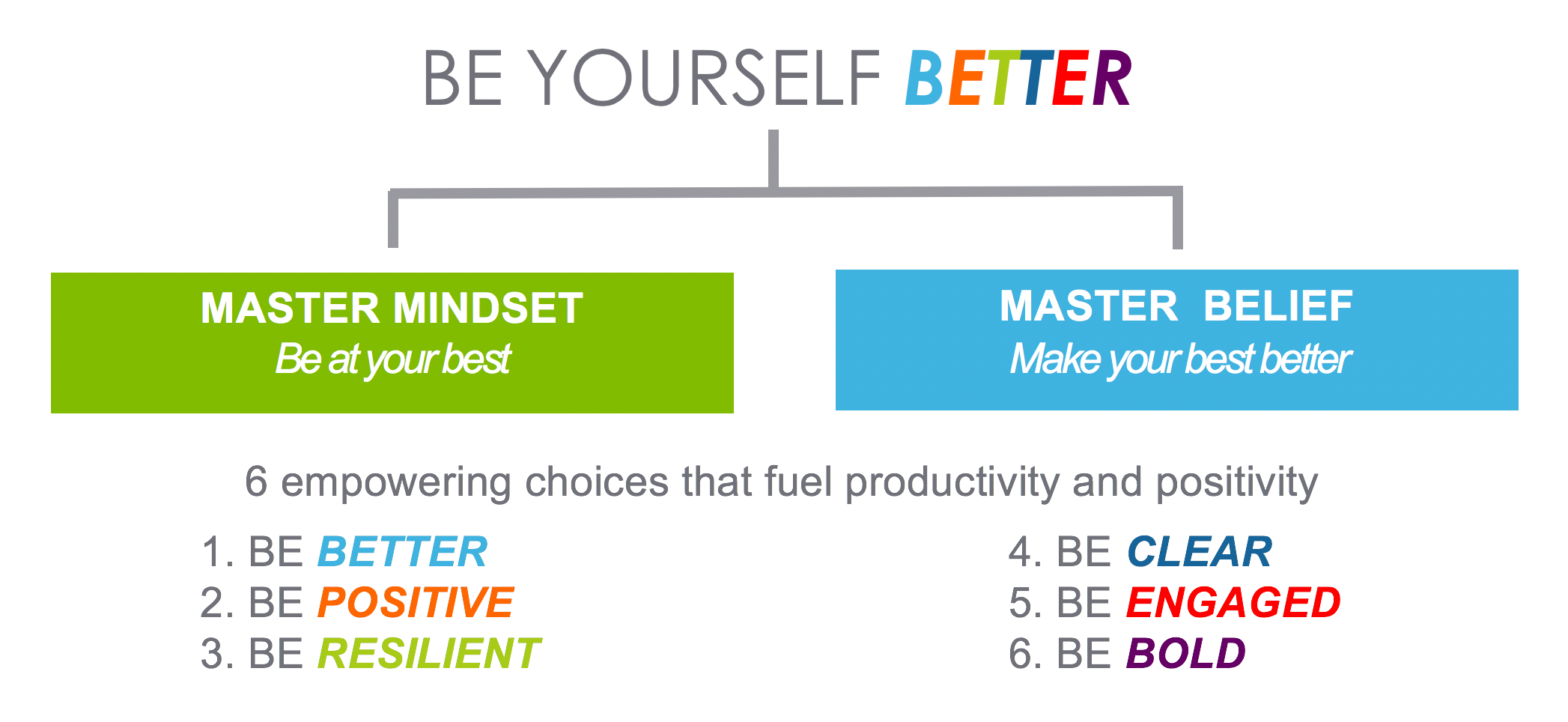 BE YOURSELF BETTER

MASTER MINDSET
Be at your best

MASTER BELIEF
Make your best better

6 empowering choices that fuel productivity and positivity

1. BE BETTER
2. BE POSITIVE
3. BE RESILIENT

4. BE CLEAR
5. BE ENGAGED
6. BE BOLD